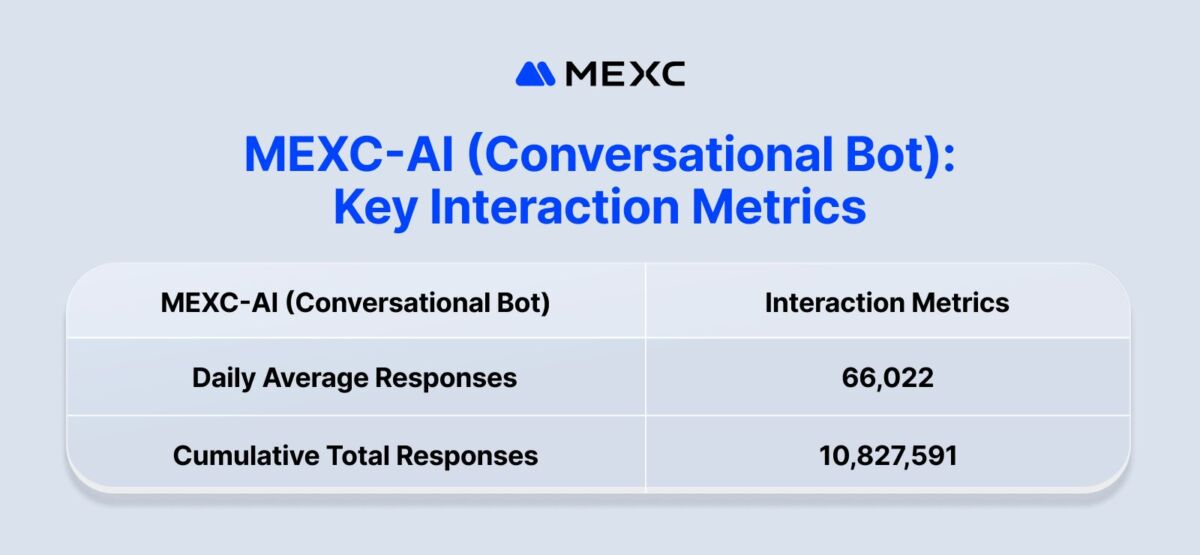 MEXC

MEXC-AI (Conversational Bot): Key Interaction Metrics

| MEXC-AI (Conversational Bot) | Interaction Metrics |
|---|---|
| Daily Average Responses | 66,022 |
| Cumulative Total Responses | 10,827,591 |